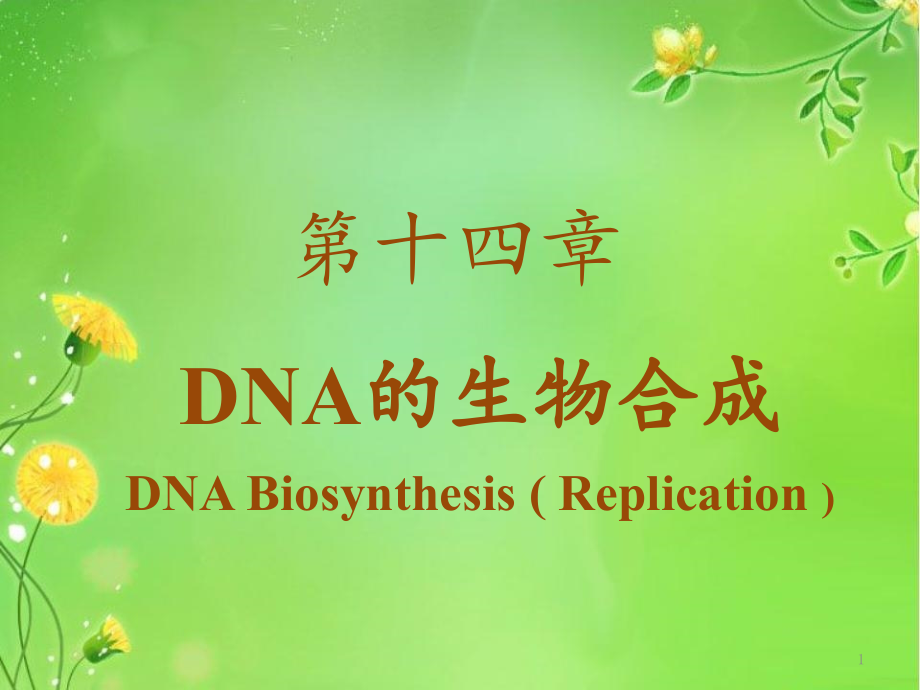 第十四章

DNA的生物合成

DNA Biosynthesis ( Replication )

1